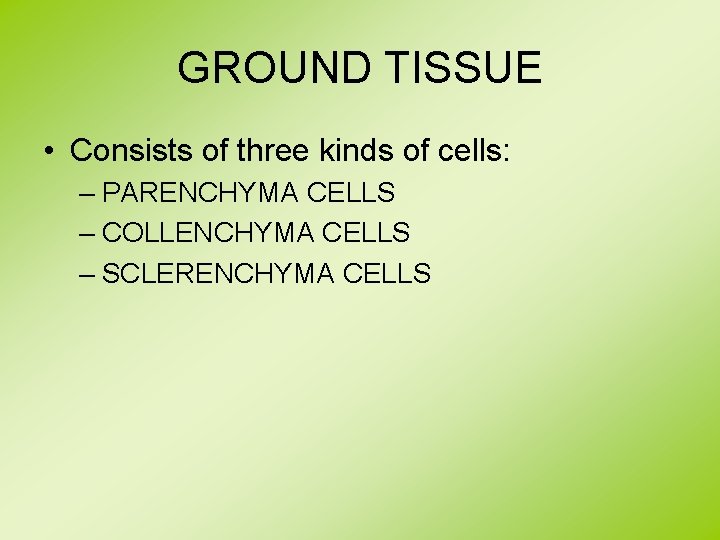 GROUND TISSUE

• Consists of three kinds of cells:
– PARENCHYMA CELLS
– COLLENCHYMA CELLS
– SCLERENCHYMA CELLS